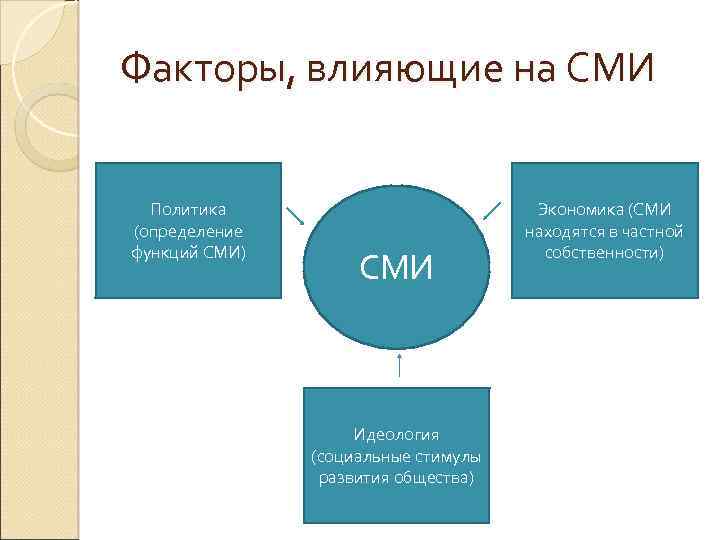 Факторы, влияющие на СМИ

Политика (определение функций СМИ)

СМИ

Экономика (СМИ находятся в частной собственности)

Идеология (социальные стимулы развития общества)